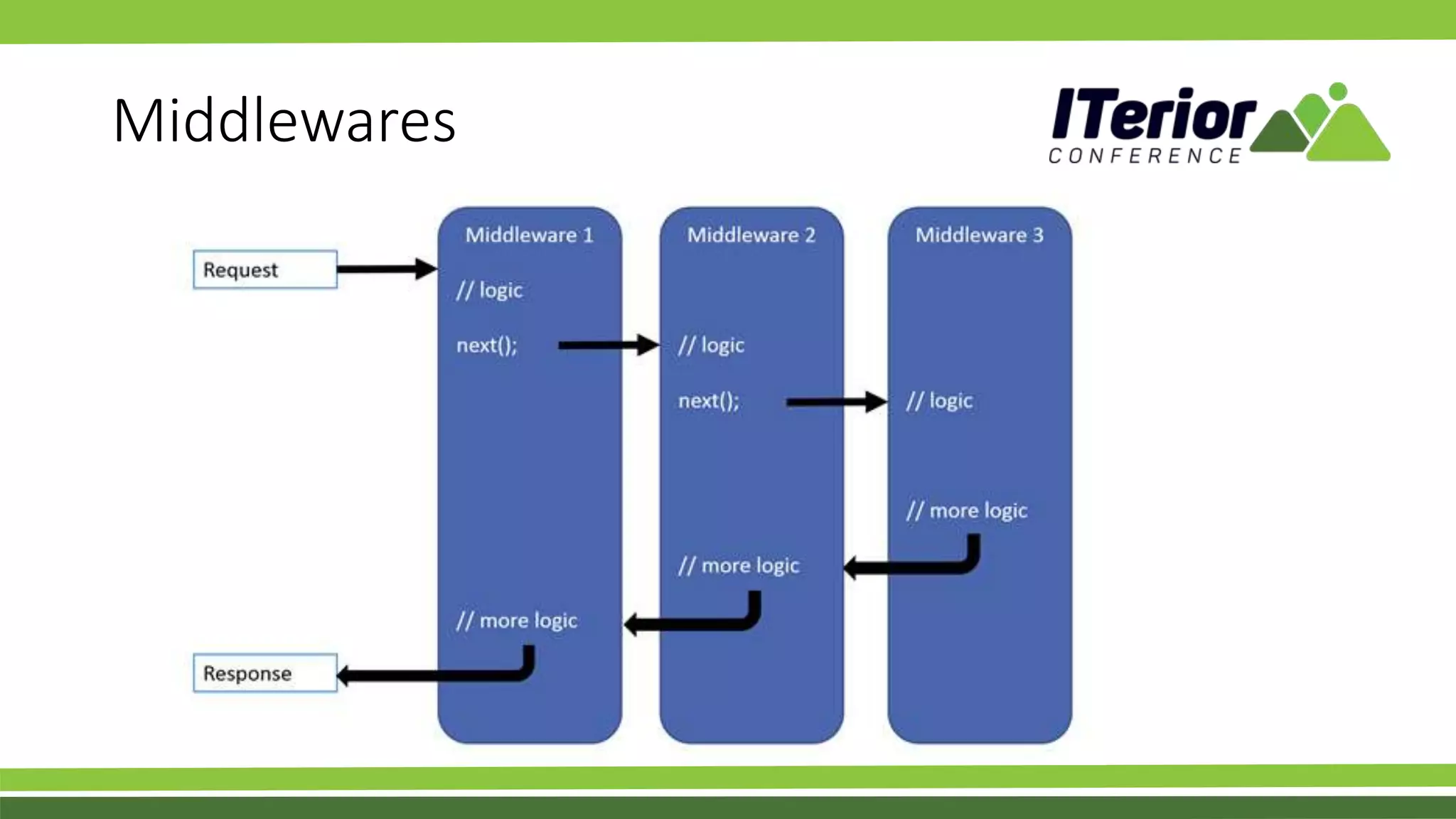 Middlewares

ITerior CONFERENCE

Request

Middleware 1

// logic

next();

// more logic

Middleware 2

// logic

next();

// more logic

Middleware 3

// logic

// more logic

Response